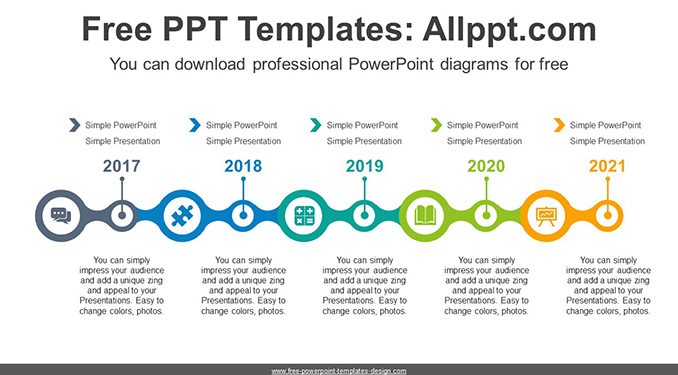 Free PPT Templates: Allppt.com

You can download professional PowerPoint diagrams for free

Simple PowerPoint
Simple Presentation

2017

You can simply impress your audience and add a unique zing and appeal to your Presentations. Easy to change colors, photos.

Simple PowerPoint
Simple Presentation

2018

You can simply impress your audience and add a unique zing and appeal to your Presentations. Easy to change colors, photos.

Simple PowerPoint
Simple Presentation

2019

You can simply impress your audience and add a unique zing and appeal to your Presentations. Easy to change colors, photos.

Simple PowerPoint
Simple Presentation

2020

You can simply impress your audience and add a unique zing and appeal to your Presentations. Easy to change colors, photos.

Simple PowerPoint
Simple Presentation

2021

You can simply impress your audience and add a unique zing and appeal to your Presentations. Easy to change colors, photos.

www.free-powerpoint-templates-design.com